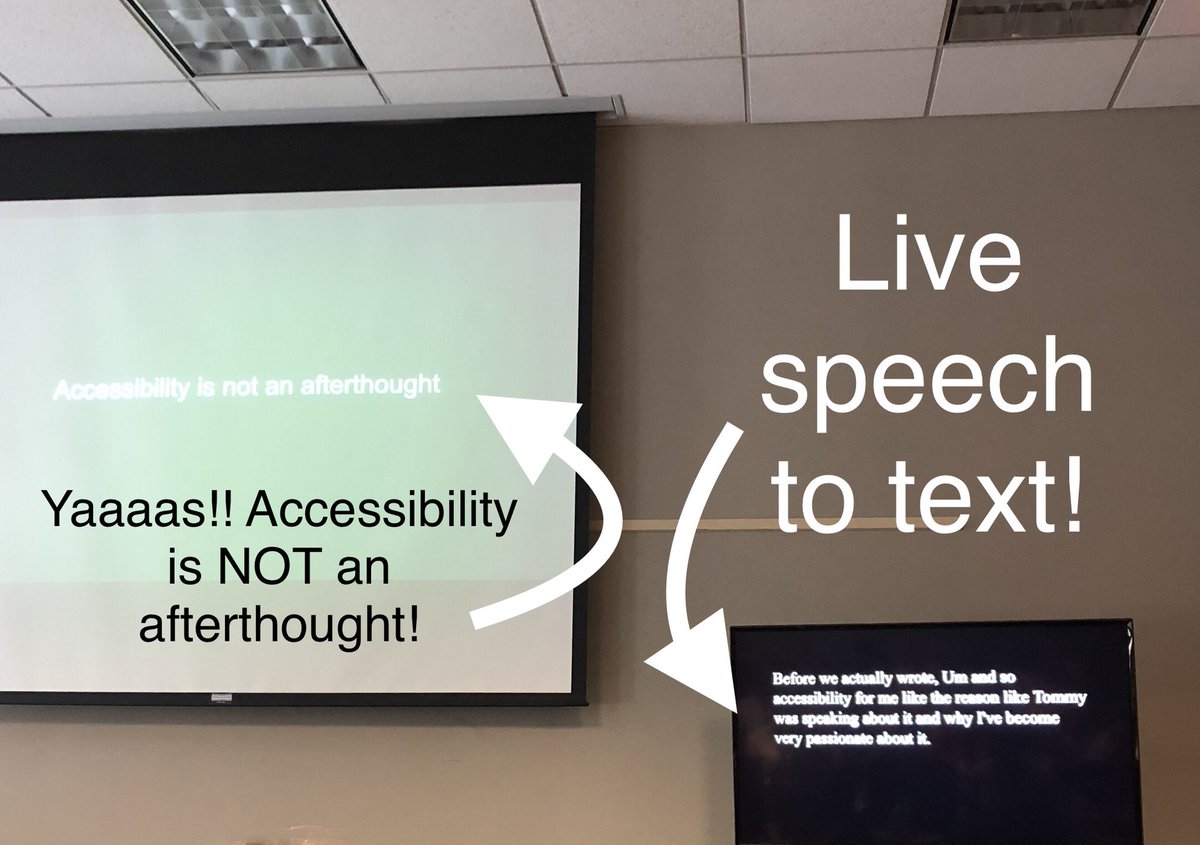 Accessibility is not an afterthought

Yaaaas!! Accessibility is NOT an afterthought!

Live speech to text!

Before we actually wrote, Um and so accessibility for me like the reason like Tommy was speaking about it and why I've become very passionate about it.